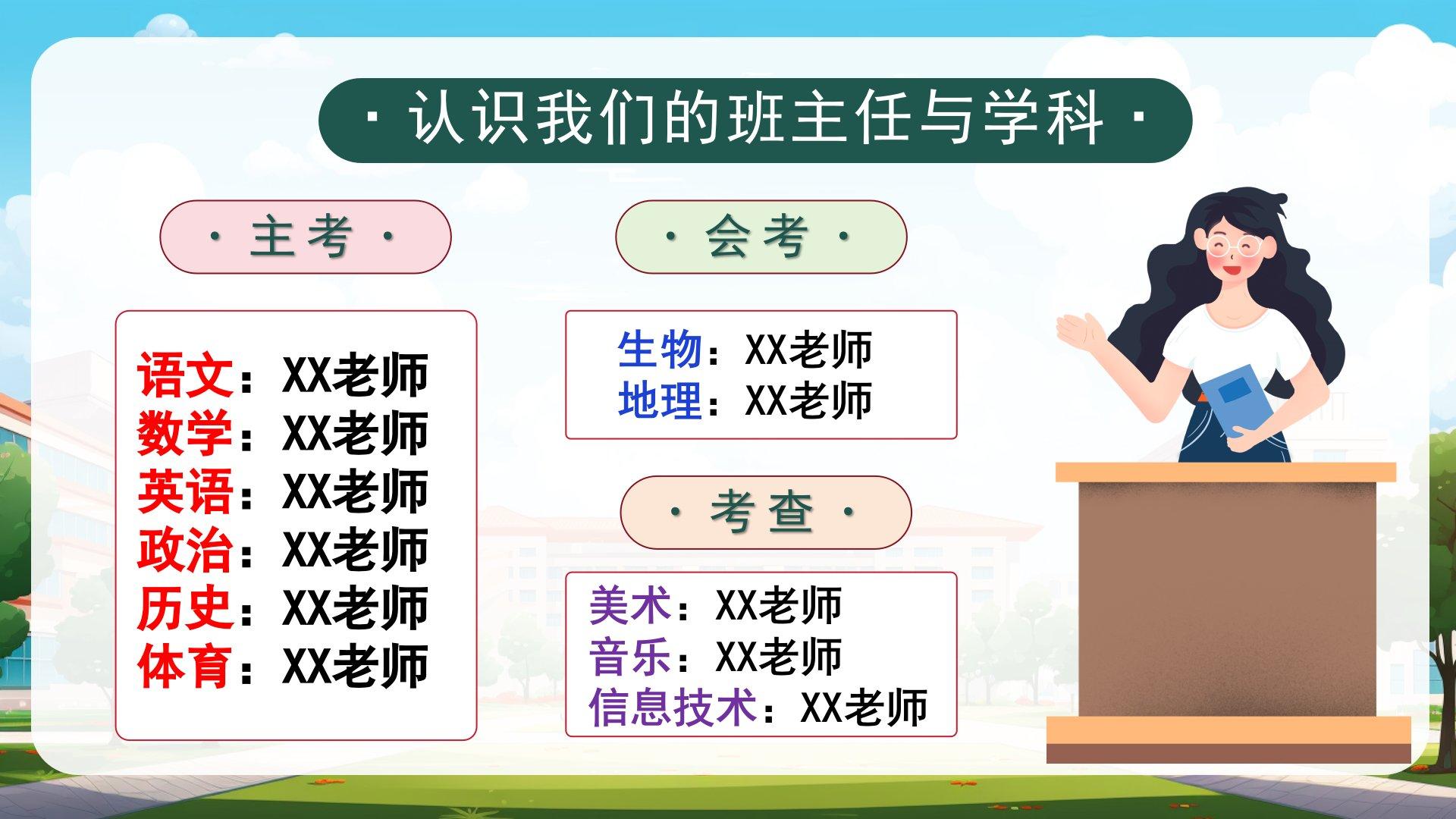 · 认识我们的班主任与学科 ·

· 主考 ·

语文：XX老师
数学：XX老师
英语：XX老师
政治：XX老师
历史：XX老师
体育：XX老师

· 会考 ·

生物：XX老师
地理：XX老师

· 考查 ·

美术：XX老师
音乐：XX老师
信息技术：XX老师